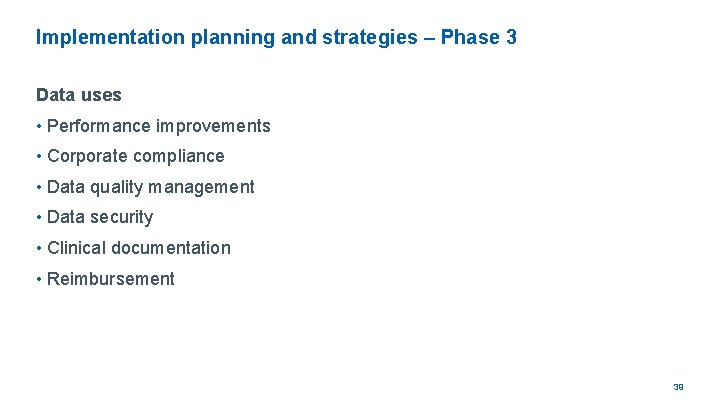 Implementation planning and strategies – Phase 3

Data uses

• Performance improvements
• Corporate compliance
• Data quality management
• Data security
• Clinical documentation
• Reimbursement

39